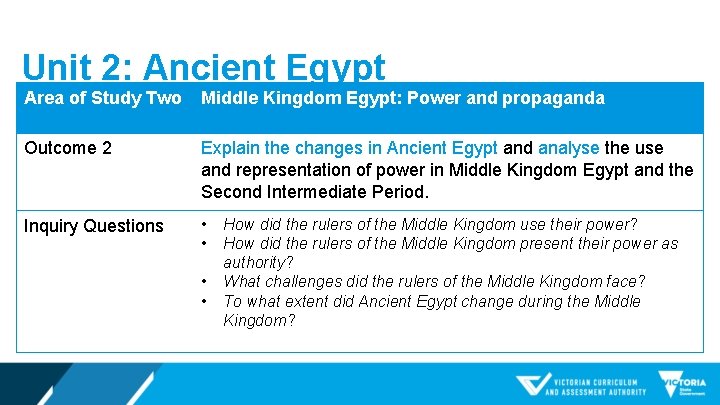 Unit 2: Ancient Egypt

| Area of Study Two | Middle Kingdom Egypt: Power and propaganda |
|---|---|
| Outcome 2 | Explain the changes in Ancient Egypt and analyse the use and representation of power in Middle Kingdom Egypt and the Second Intermediate Period. |
| Inquiry Questions | • How did the rulers of the Middle Kingdom use their power? • How did the rulers of the Middle Kingdom present their power as authority? • What challenges did the rulers of the Middle Kingdom face? • To what extent did Ancient Egypt change during the Middle Kingdom? |

VICTORIAN CURRICULUM AND ASSESSMENT AUTHORITY

VICTORIA State Government